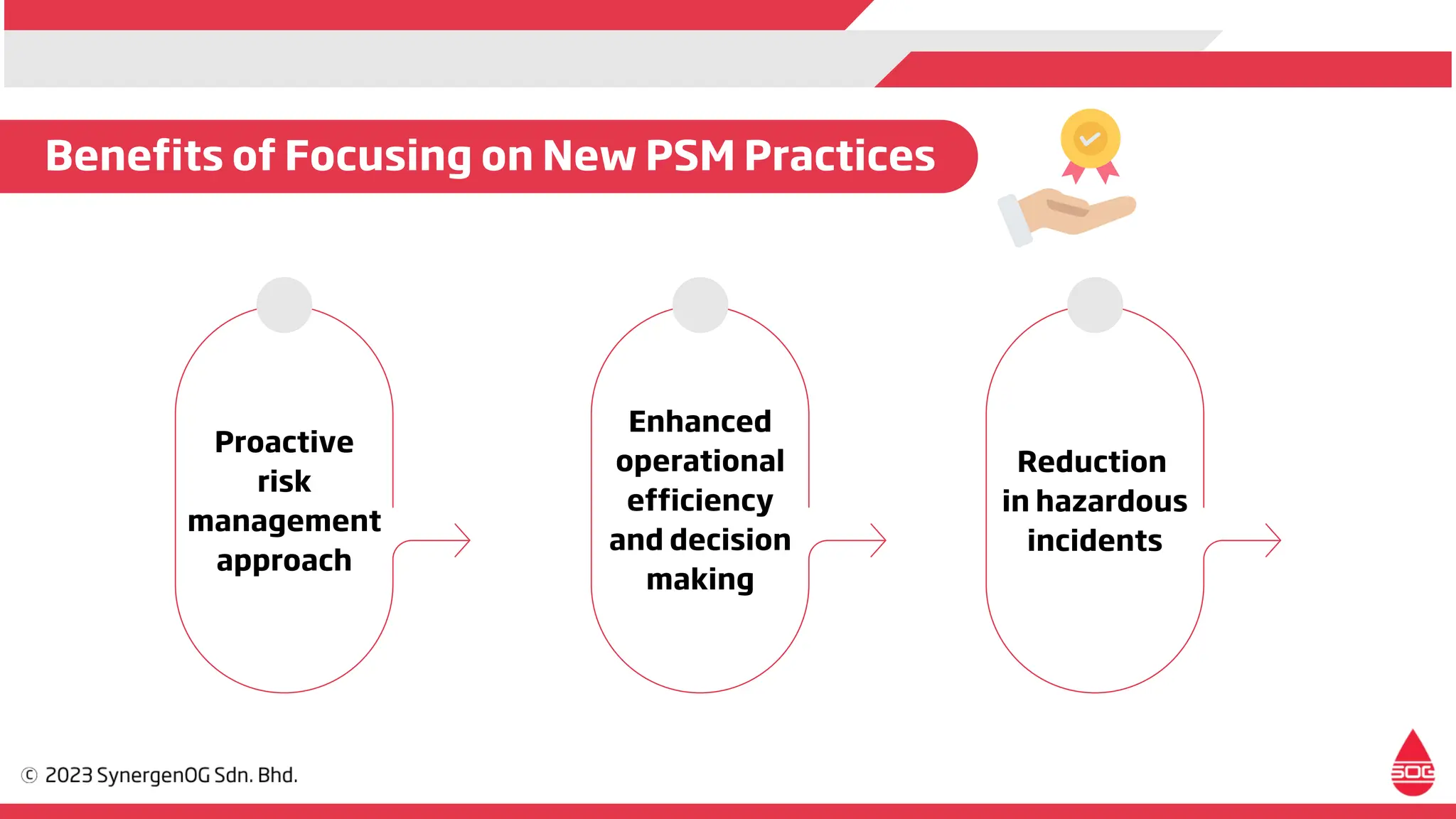 Benefits of Focusing on New PSM Practices

Proactive risk management approach

Enhanced operational efficiency and decision making

Reduction in hazardous incidents

© 2023 SynergenOG Sdn. Bhd.

SOG